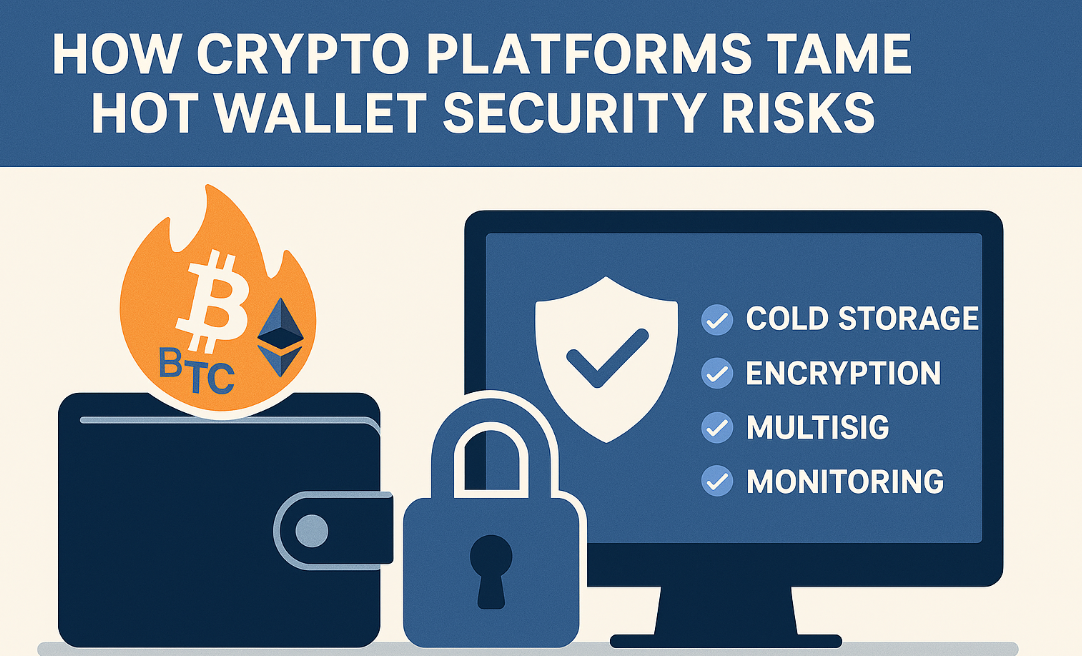 HOW CRYPTO PLATFORMS TAME HOT WALLET SECURITY RISKS

BTC

COLD STORAGE
ENCRYPTION
MULTISIG
MONITORING